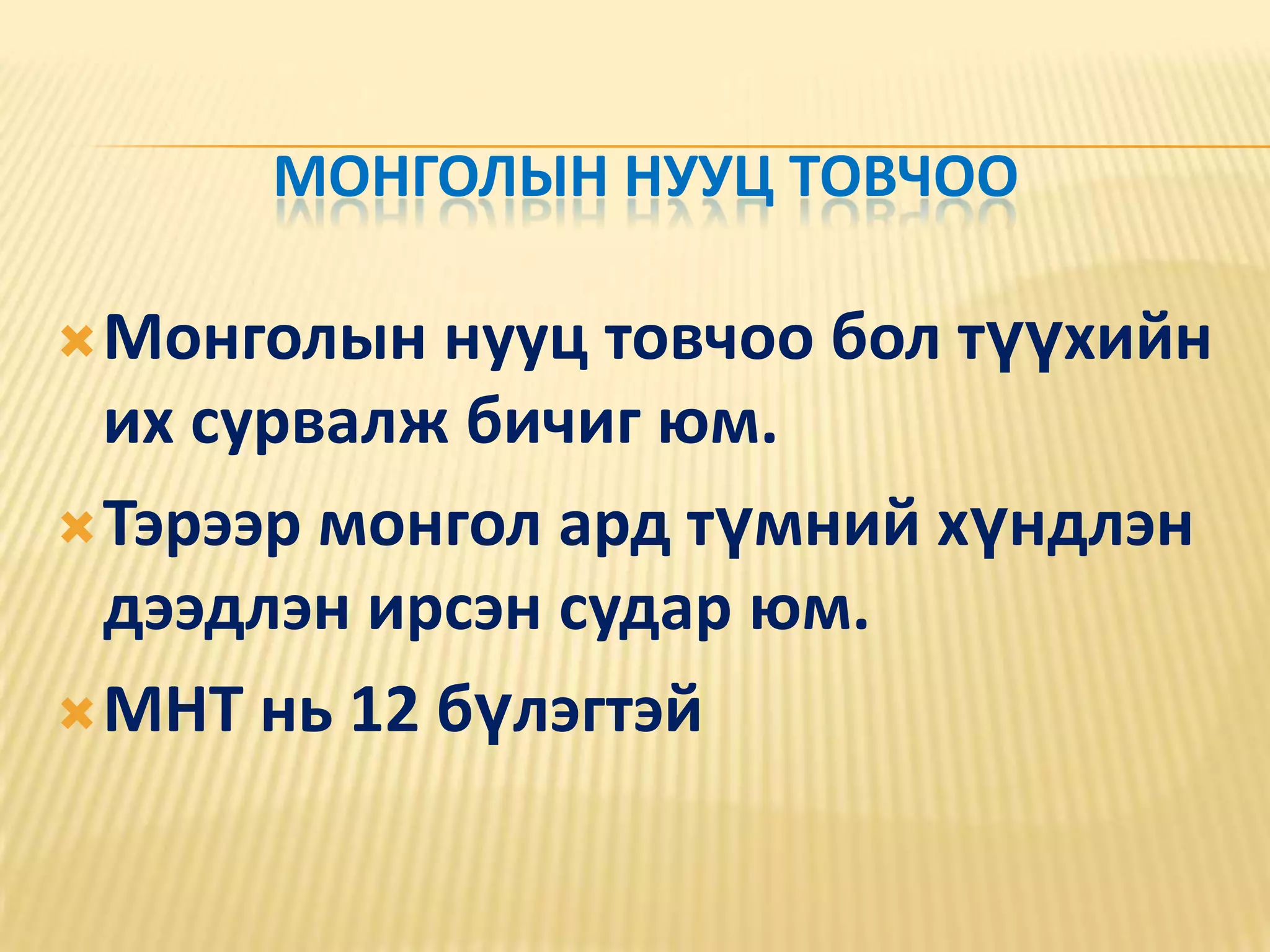 МОНГОЛЫН НУУЦ ТОВЧОО

Монголын нууц товчоо бол түүхийн их сурвалж бичиг юм.

Тэрээр монгол ард түмний хүндлэн дээдлэн ирсэн судар юм.

МНТ нь 12 бүлэгтэй